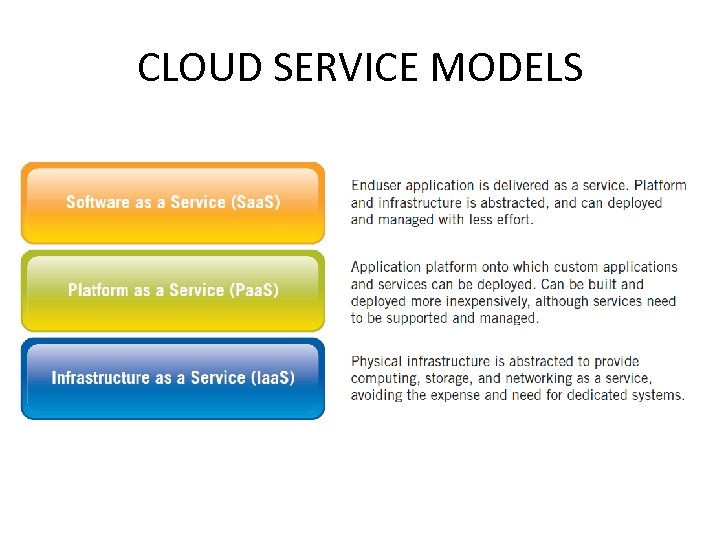 CLOUD SERVICE MODELS

Software as a Service (SaaS)

Enduser application is delivered as a service. Platform and infrastructure is abstracted, and can deployed and managed with less effort.

Platform as a Service (PaaS)

Application platform onto which custom applications and services can be deployed. Can be built and deployed more inexpensively, although services need to be supported and managed.

Infrastructure as a Service (IaaS)

Physical infrastructure is abstracted to provide computing, storage, and networking as a service, avoiding the expense and need for dedicated systems.